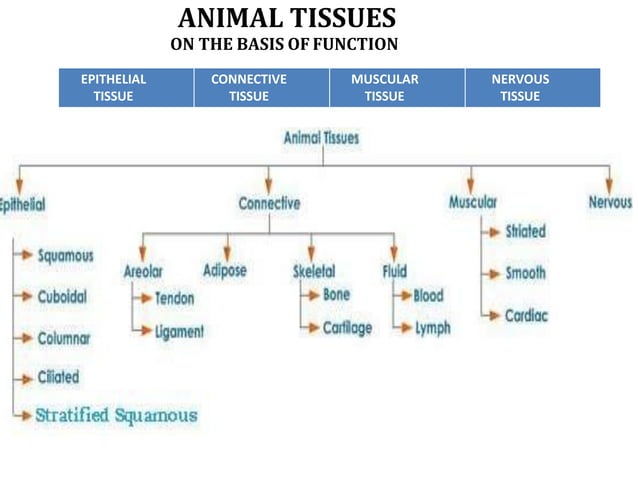 ANIMAL TISSUES
ON THE BASIS OF FUNCTION

| EPITHELIAL TISSUE | CONNECTIVE TISSUE | MUSCULAR TISSUE | NERVOUS TISSUE |
|---|---|---|---|

Animal Tissues

Epithelial
Squamous
Cuboidal
Columnar
Ciliated
Stratified Squamous

Connective
Areolar
Tendon
Ligament
Adipose
Skeletal
Bone
Cartilage
Fluid
Blood
Lymph

Muscular
Striated
Smooth
Cardiac

Nervous